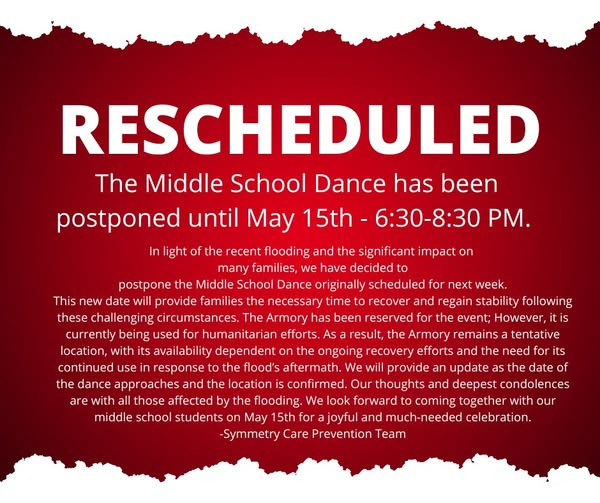 RESCHEDULED

The Middle School Dance has been postponed until May 15th - 6:30-8:30 PM.

In light of the recent flooding and the significant impact on many families, we have decided to postpone the Middle School Dance originally scheduled for next week. This new date will provide families the necessary time to recover and regain stability following these challenging circumstances. The Armory has been reserved for the event; However, it is currently being used for humanitarian efforts. As a result, the Armory remains a tentative location, with its availability dependent on the ongoing recovery efforts and the need for its continued use in response to the flood's aftermath. We will provide an update as the date of the dance approaches and the location is confirmed. Our thoughts and deepest condolences are with all those affected by the flooding. We look forward to coming together with our middle school students on May 15th for a joyful and much-needed celebration.
-Symmetry Care Prevention Team